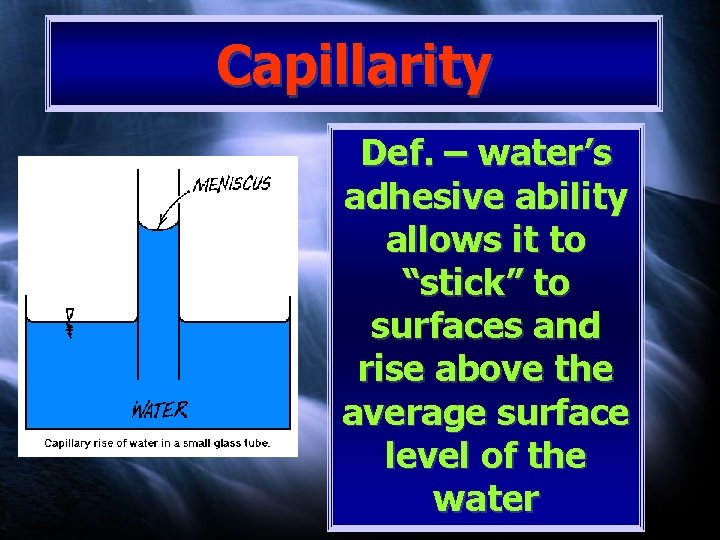 Capillarity

MENISCUS

WATER

Capillary rise of water in a small glass tube.

Def. – water's adhesive ability allows it to "stick" to surfaces and rise above the average surface level of the water